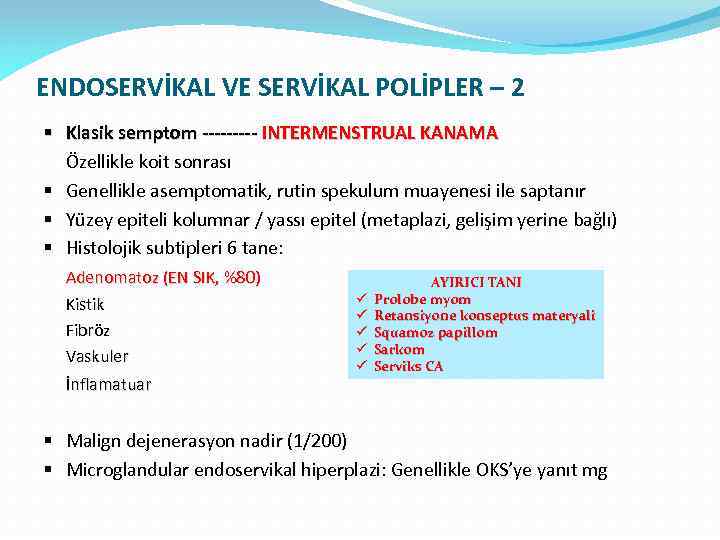 ENDOSERVİKAL VE SERVİKAL POLİPLER – 2

▪ Klasik semptom --------- INTERMENSTRUAL KANAMA
Özellikle koit sonrası

▪ Genellikle asemptomatik, rutin spekulum muayenesi ile saptanır

▪ Yüzey epiteli kolumnar / yassı epitel (metaplazi, gelişim yerine bağlı)

▪ Histolojik subtipleri 6 tane:

Adenomatoz (EN SIK, %80)
Kistik
Fibröz
Vaskuler
İnflamatuar

AYIRICI TANI
✓ Prolobe myom
✓ Retansiyone konseptus materyali
✓ Squamoz papillom
✓ Sarkom
✓ Serviks CA

▪ Malign dejenerasyon nadir (1/200)

▪ Microglandular endoservikal hiperplazi: Genellikle OKS'ye yanıt mg